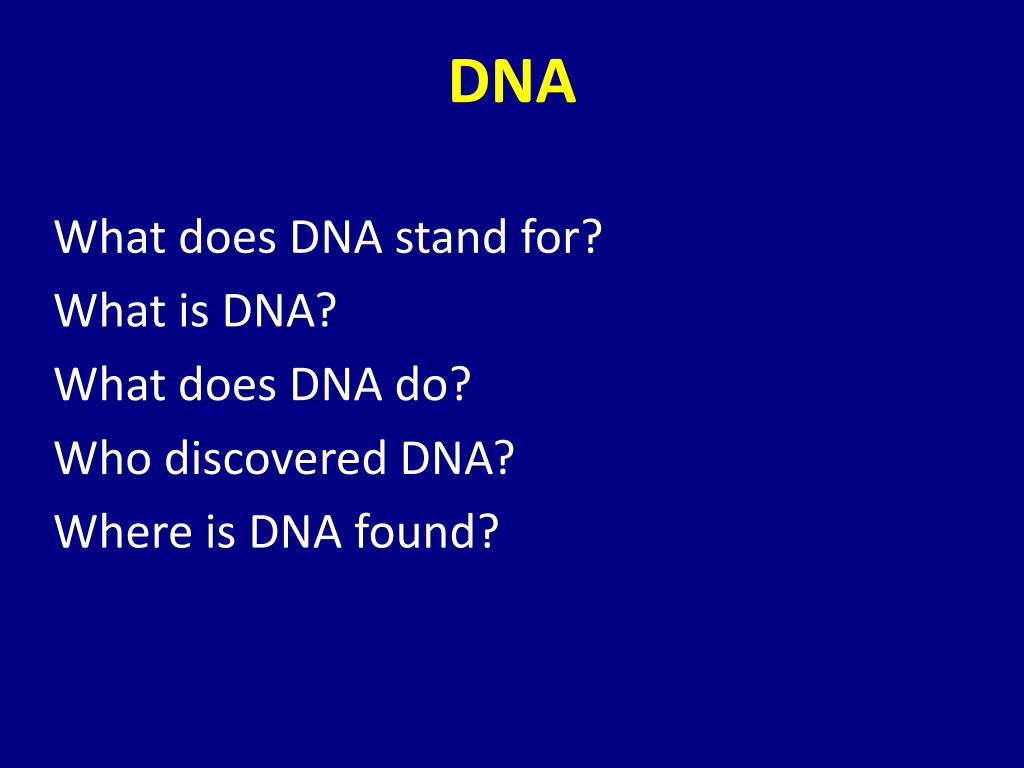 DNA

What does DNA stand for?
What is DNA?
What does DNA do?
Who discovered DNA?
Where is DNA found?